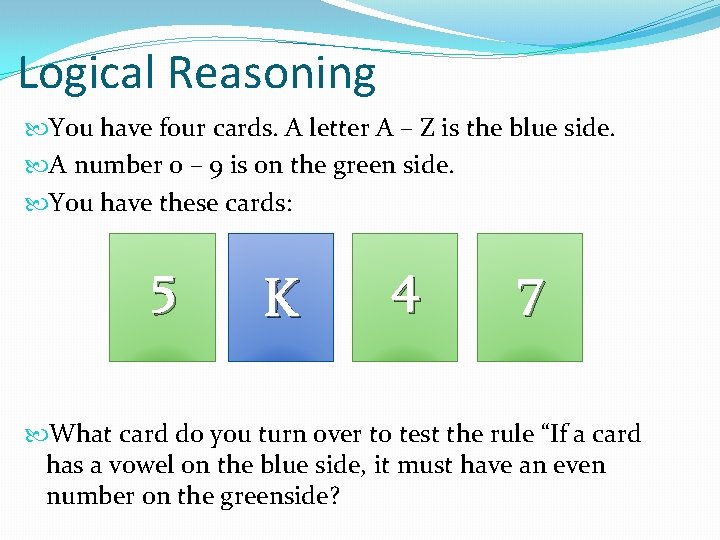 Logical Reasoning

You have four cards. A letter A – Z is the blue side.

A number 0 – 9 is on the green side.

You have these cards:

5

K

4

7

What card do you turn over to test the rule “If a card has a vowel on the blue side, it must have an even number on the greenside?